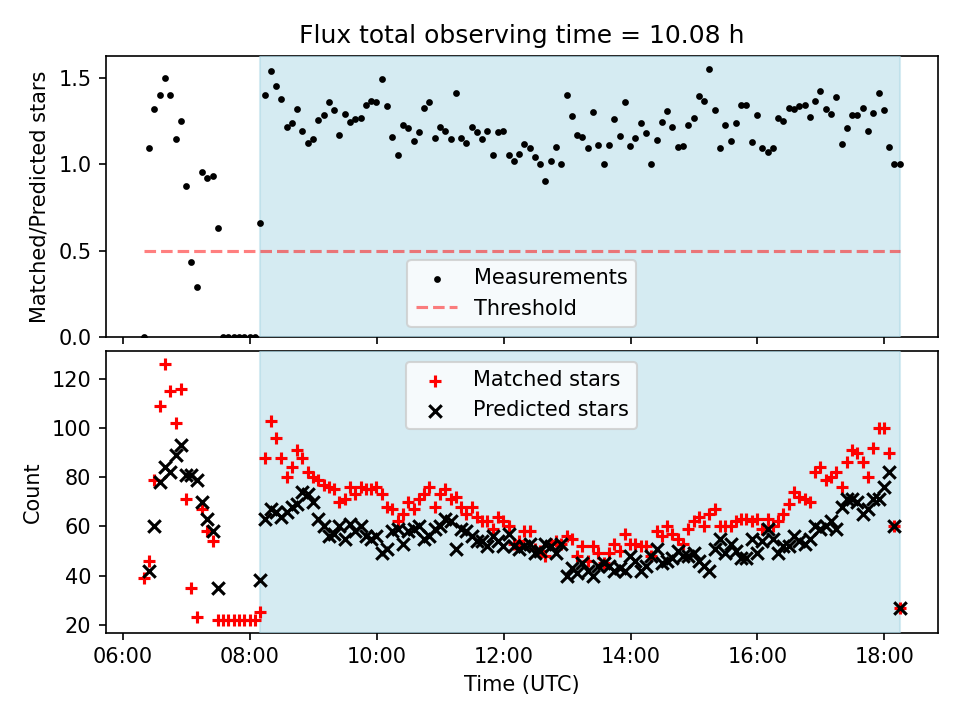 Flux total observing time = 10.08 h

Matched/Predicted stars

1.5
1.0
0.5
0.0

Measurements
Threshold

Count

120
100
80
60
40
20

Matched stars
Predicted stars

06:00
08:00
10:00
12:00
14:00
16:00
18:00

Time (UTC)